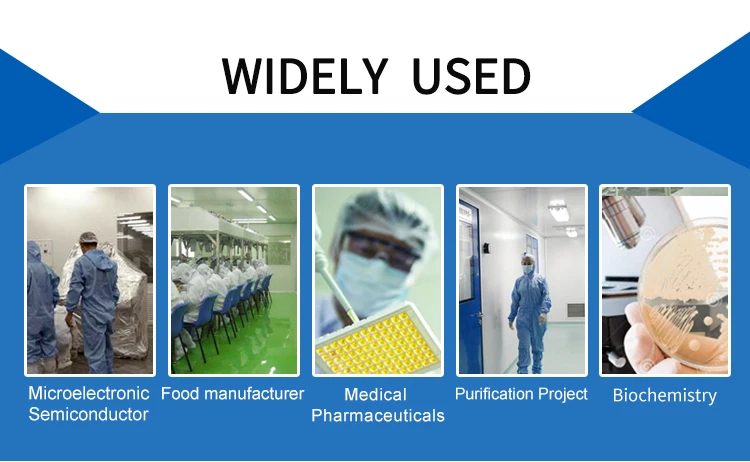 WIDELY USED

Microelectronic Semiconductor

Food manufacturer

Medical Pharmaceuticals

Purification Project

Biochemistry